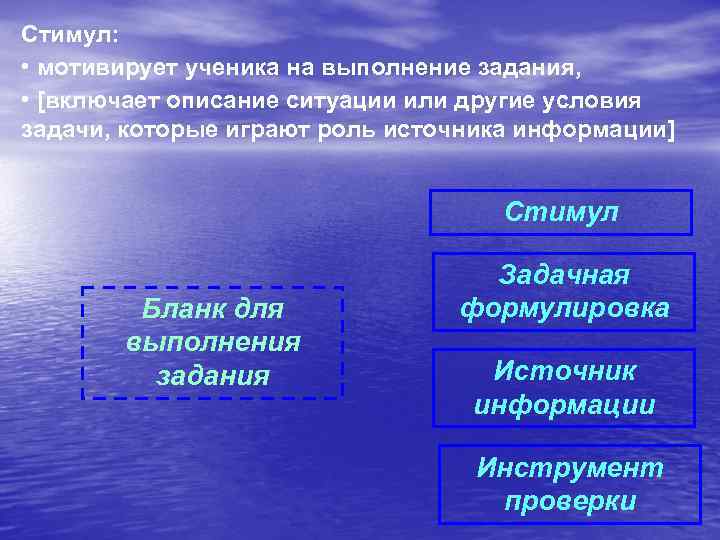 Стимул:
• мотивирует ученика на выполнение задания,
• [включает описание ситуации или другие условия задачи, которые играют роль источника информации]

Стимул

Задачная формулировка

Бланк для выполнения задания

Источник информации

Инструмент проверки